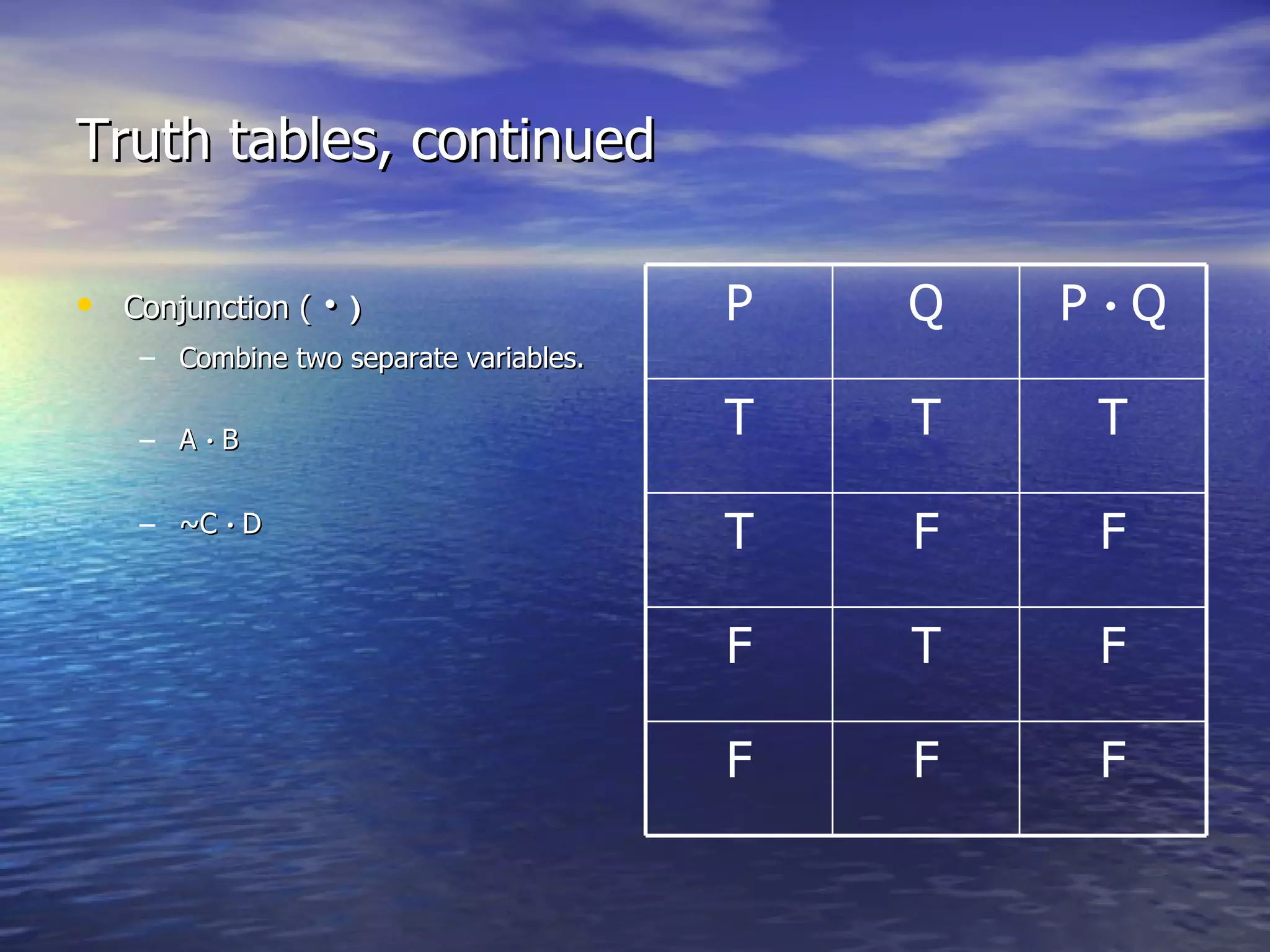 Truth tables, continued

• Conjunction ( • )
  – Combine two separate variables.
  – A · B
  – ~C · D

| P | Q | P · Q |
|---|---|---|
| T | T | T |
| T | F | F |
| F | T | F |
| F | F | F |